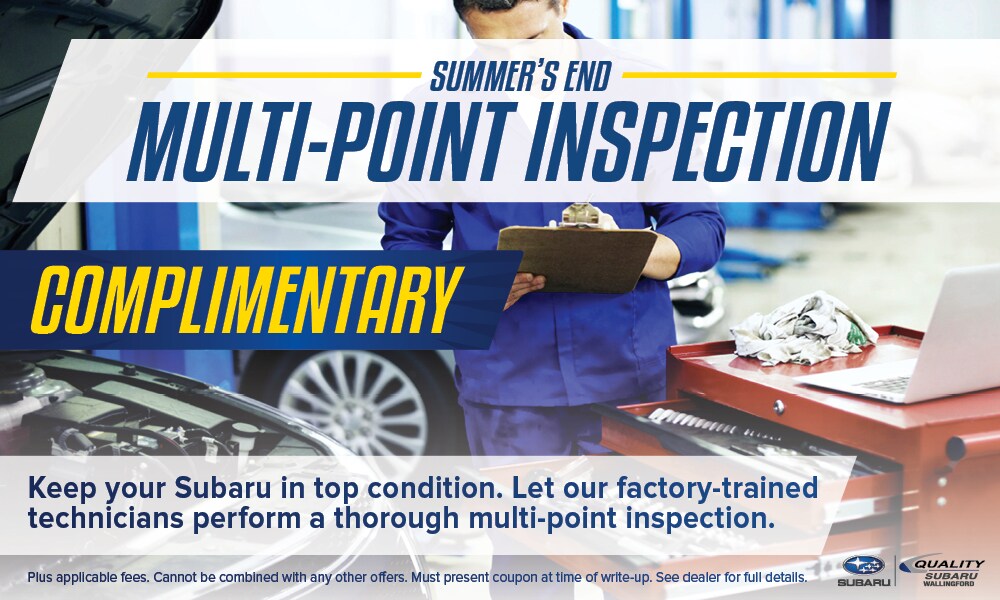 SUMMER'S END
MULTI-POINT INSPECTION

COMPLIMENTARY

Keep your Subaru in top condition. Let our factory-trained technicians perform a thorough multi-point inspection.

Plus applicable fees. Cannot be combined with any other offers. Must present coupon at time of write-up. See dealer for full details.

SUBARU

QUALITY SUBARU WALLINGFORD